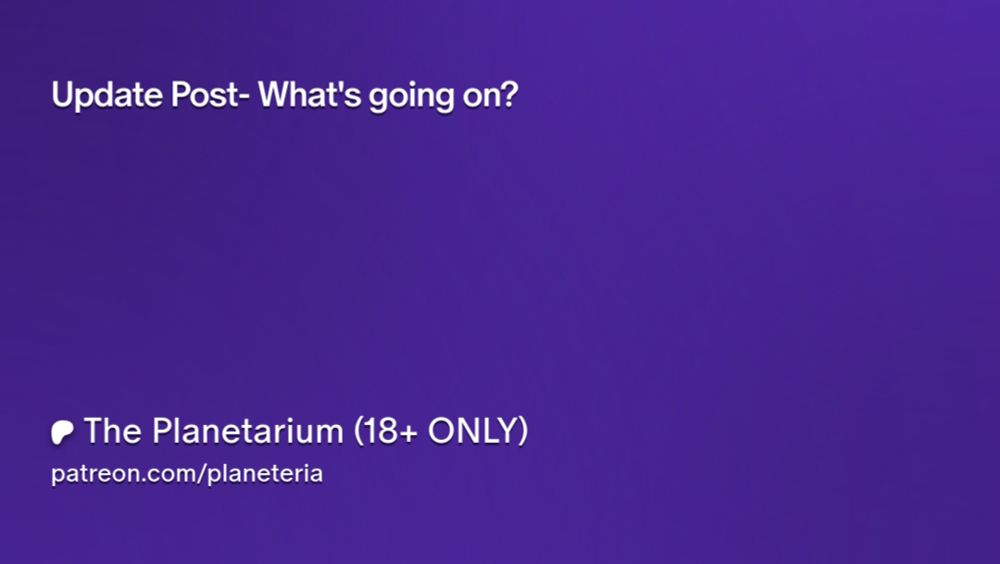 Update Post- What's going on?

The Planetarium (18+ ONLY)
patreon.com/planeteria